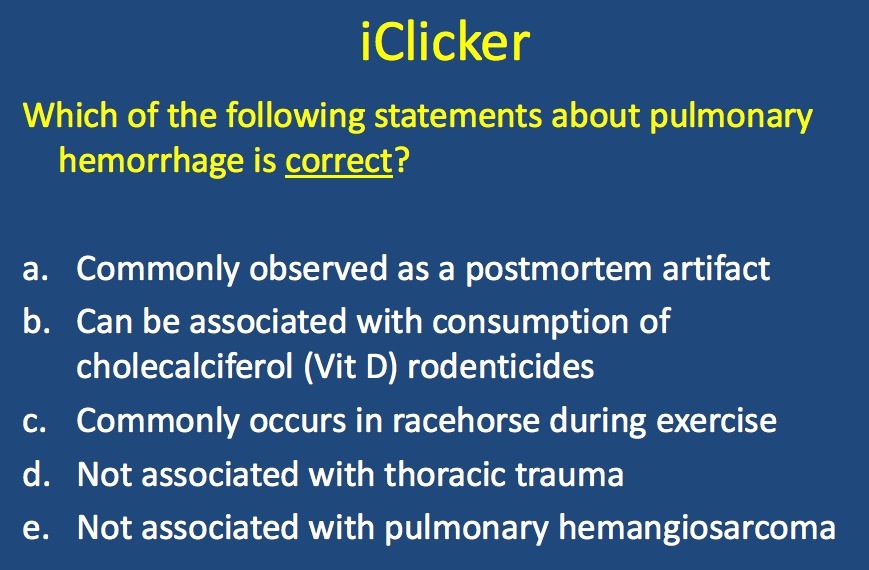 iClicker

Which of the following statements about pulmonary hemorrhage is correct?

a. Commonly observed as a postmortem artifact
b. Can be associated with consumption of cholecalciferol (Vit D) rodenticides
c. Commonly occurs in racehorse during exercise
d. Not associated with thoracic trauma
e. Not associated with pulmonary hemangiosarcoma